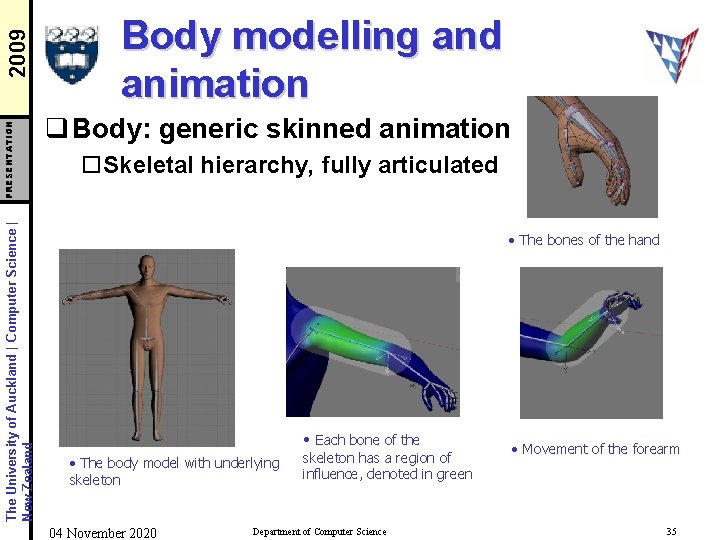 2009

PRESENTATION

The University of Auckland | Computer Science | New Zealand

Body modelling and animation

☐ Body: generic skinned animation

☐ Skeletal hierarchy, fully articulated

• The bones of the hand

• The body model with underlying skeleton

• Each bone of the skeleton has a region of influence, denoted in green

• Movement of the forearm

04 November 2020

Department of Computer Science

35